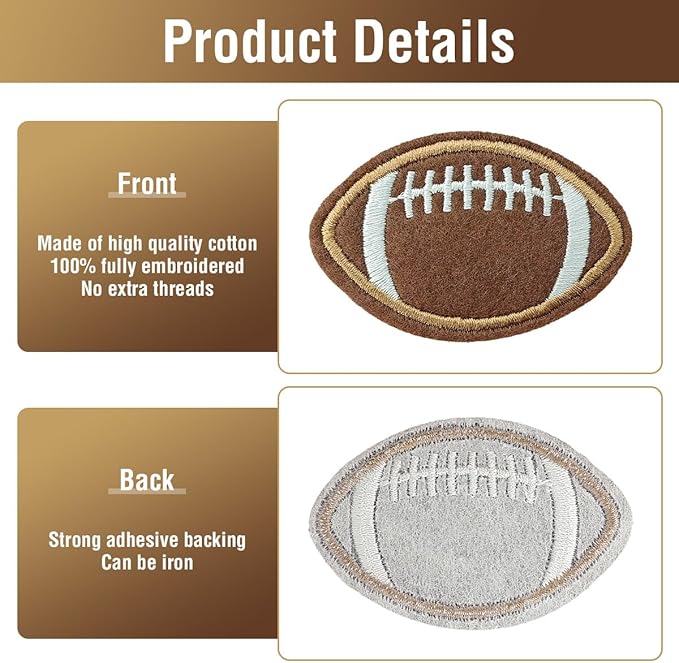 Product Details

Front

Made of high quality cotton
100% fully embroidered
No extra threads

Back

Strong adhesive backing
Can be iron